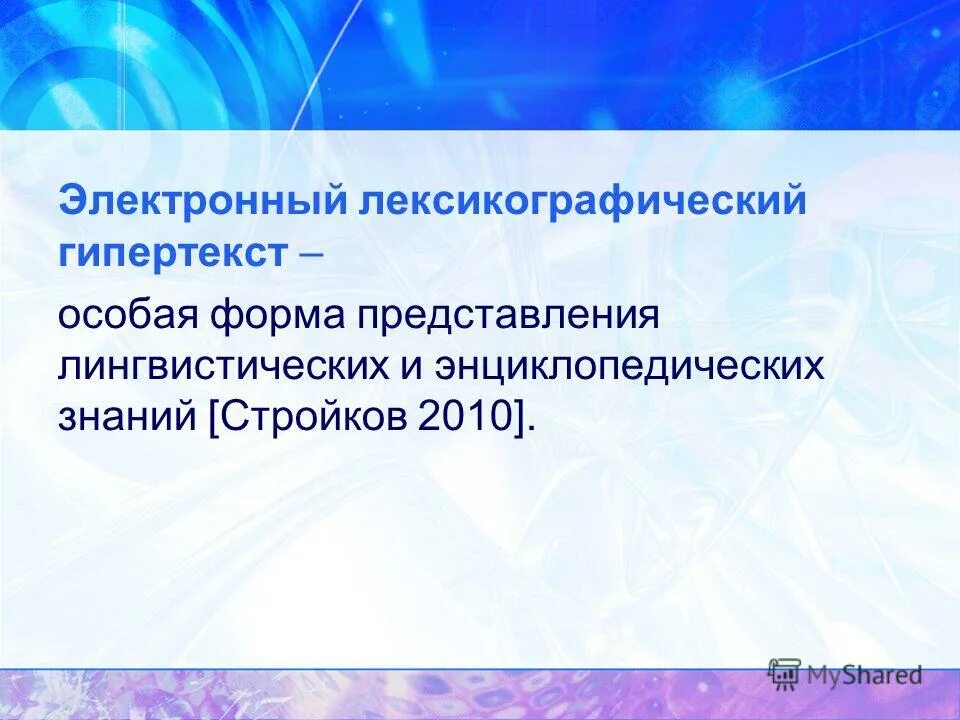 Электронный лексикографический гипертекст –

особая форма представления лингвистических и энциклопедических знаний [Стройков 2010].

MyShared